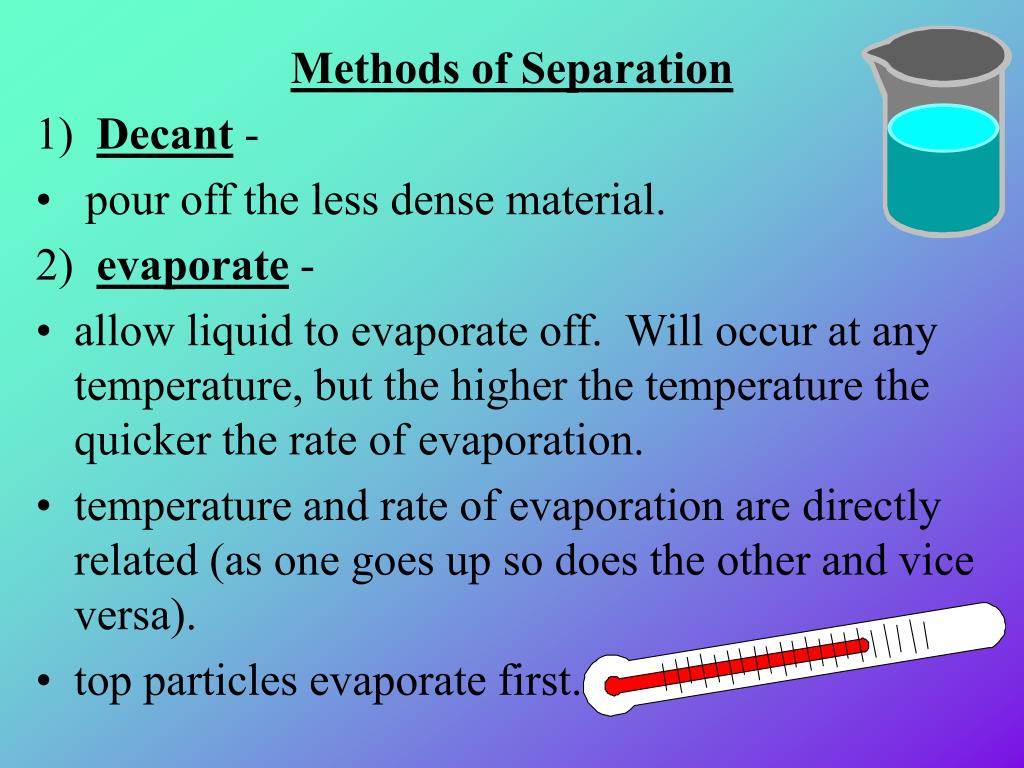 Methods of Separation

1) Decant -

• pour off the less dense material.

2) evaporate -

• allow liquid to evaporate off. Will occur at any temperature, but the higher the temperature the quicker the rate of evaporation.

• temperature and rate of evaporation are directly related (as one goes up so does the other and vice versa).

• top particles evaporate first.